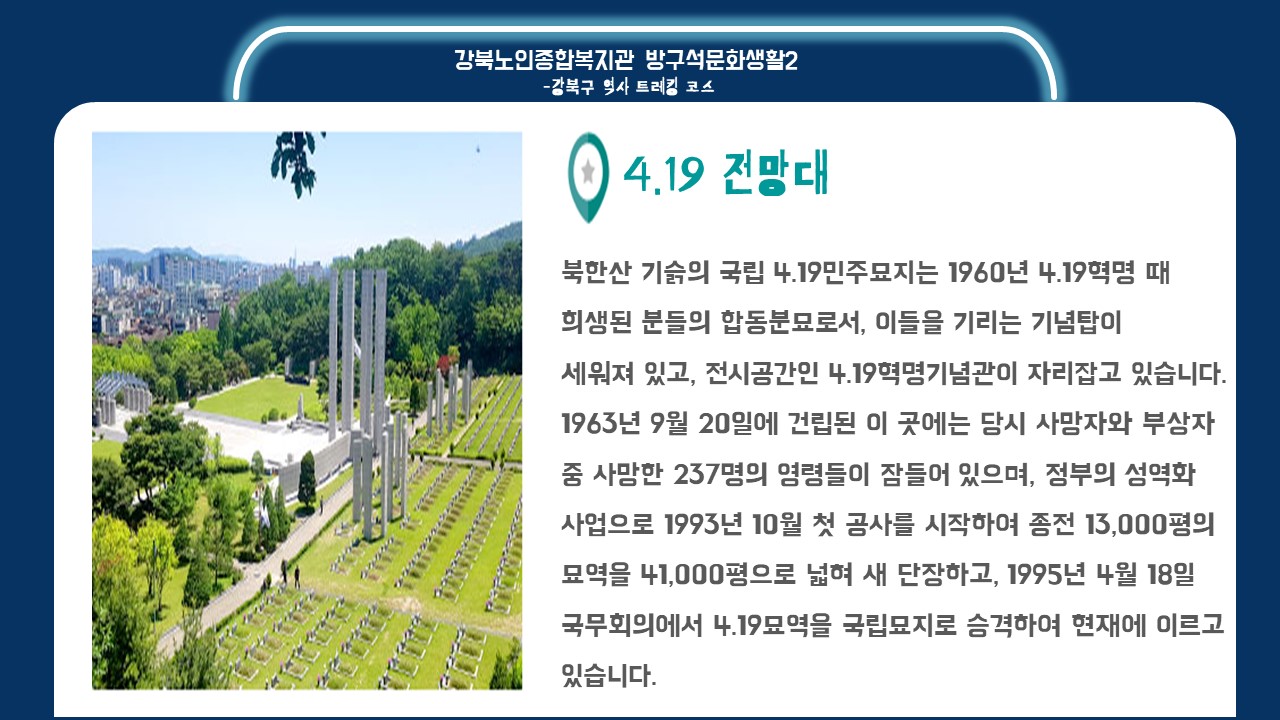 강북노인종합복지관 방구석문화생활2
-강북구 역사 트레킹 코스

4.19 전망대

북한산 기슭의 국립 4.19민주묘지는 1960년 4.19혁명 때 희생된 분들의 합동분묘로서, 이들을 기리는 기념탑이 세워져 있고, 전시공간인 4.19혁명기념관이 자리잡고 있습니다. 1963년 9월 20일에 건립된 이 곳에는 당시 사망자와 부상자 중 사망한 237명의 영령들이 잠들어 있으며, 정부의 성역화 사업으로 1993년 10월 첫 공사를 시작하여 종전 13,000평의 묘역을 41,000평으로 넓혀 새 단장하고, 1995년 4월 18일 국무회의에서 4.19묘역을 국립묘지로 승격하여 현재에 이르고 있습니다.